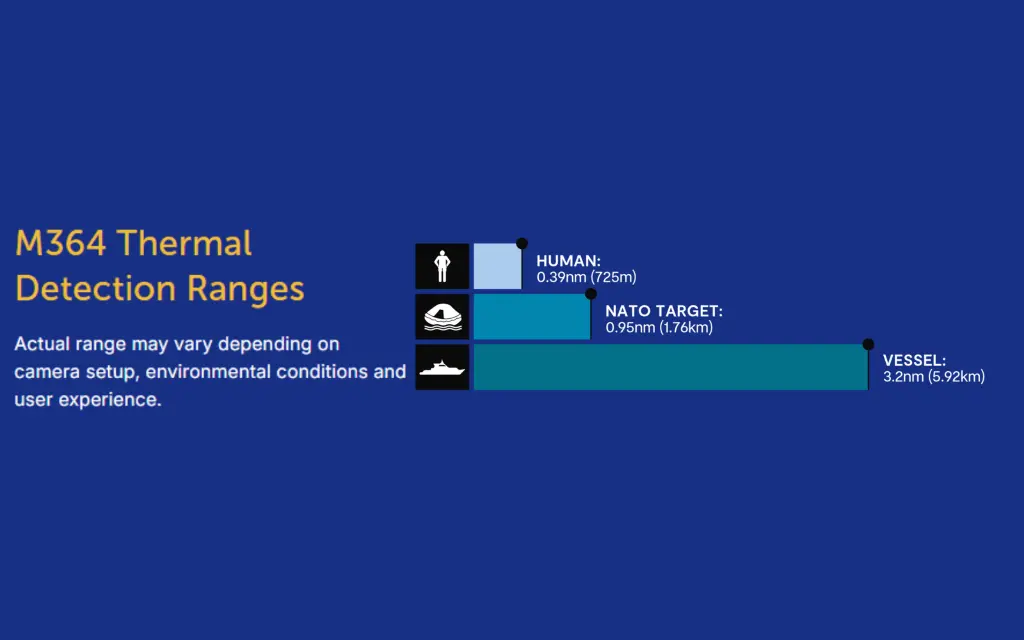 M364 Thermal Detection Ranges

Actual range may vary depending on camera setup, environmental conditions and user experience.

HUMAN:
0.39nm (725m)

NATO TARGET:
0.95nm (1.76km)

VESSEL:
3.2nm (5.92km)